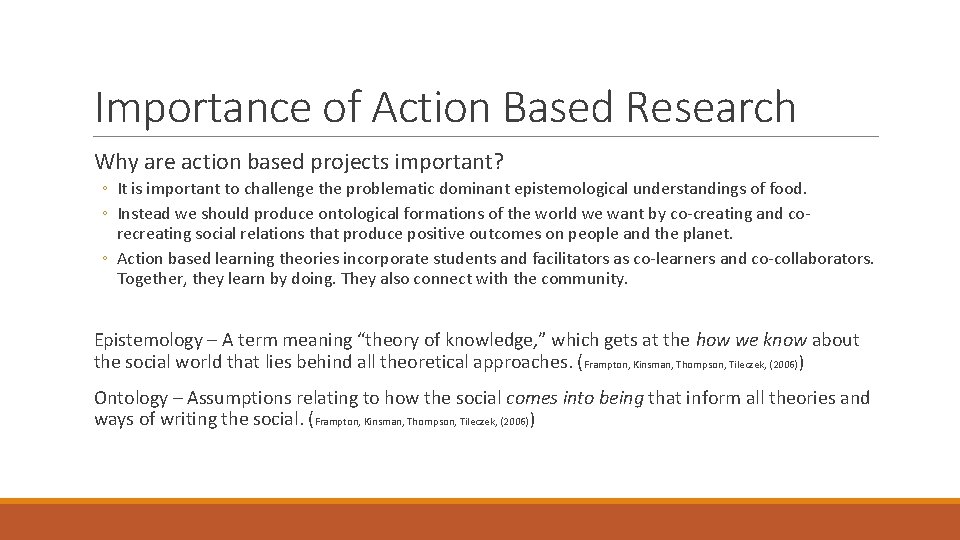 Importance of Action Based Research

Why are action based projects important?

◦ It is important to challenge the problematic dominant epistemological understandings of food.
◦ Instead we should produce ontological formations of the world we want by co-creating and co-recreating social relations that produce positive outcomes on people and the planet.
◦ Action based learning theories incorporate students and facilitators as co-learners and co-collaborators. Together, they learn by doing. They also connect with the community.

Epistemology – A term meaning “theory of knowledge,” which gets at the how we know about the social world that lies behind all theoretical approaches. (Frampton, Kinsman, Thompson, Tileczek, (2006))

Ontology – Assumptions relating to how the social comes into being that inform all theories and ways of writing the social. (Frampton, Kinsman, Thompson, Tileczek, (2006))